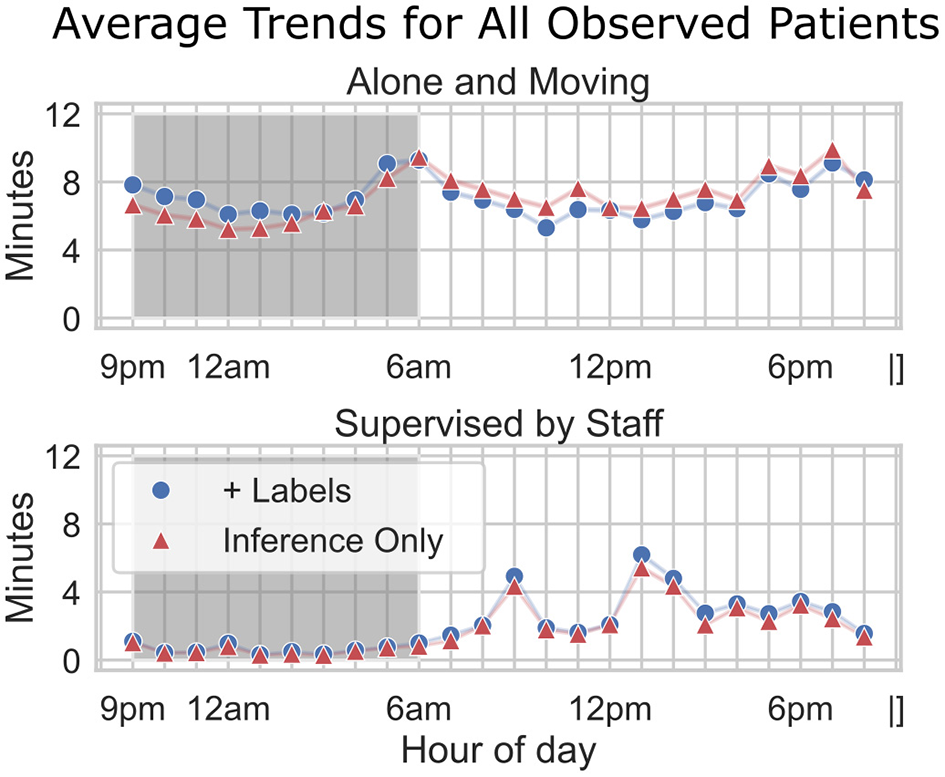 Average Trends for All Observed Patients

Alone and Moving

Minutes

12
8
4
0

9pm 12am 6am 12pm 6pm |]

Supervised by Staff

Minutes

12
8
4
0

+ Labels
Inference Only

9pm 12am 6am 12pm 6pm |]

Hour of day